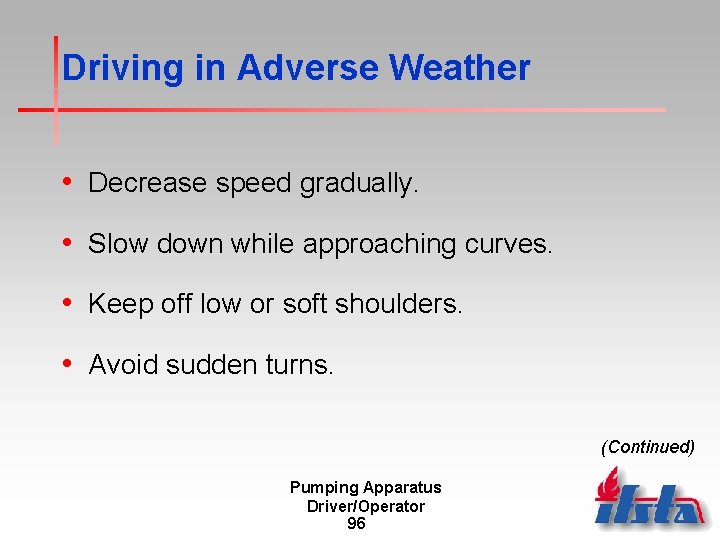 Driving in Adverse Weather

• Decrease speed gradually.

• Slow down while approaching curves.

• Keep off low or soft shoulders.

• Avoid sudden turns.

(Continued)

Pumping Apparatus Driver/Operator
96

ifsta